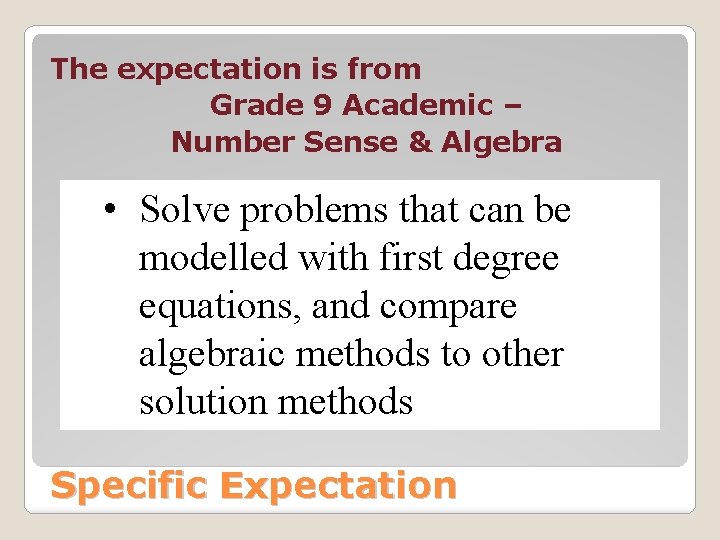 The expectation is from
Grade 9 Academic –
Number Sense & Algebra

• Solve problems that can be modelled with first degree equations, and compare algebraic methods to other solution methods

Specific Expectation